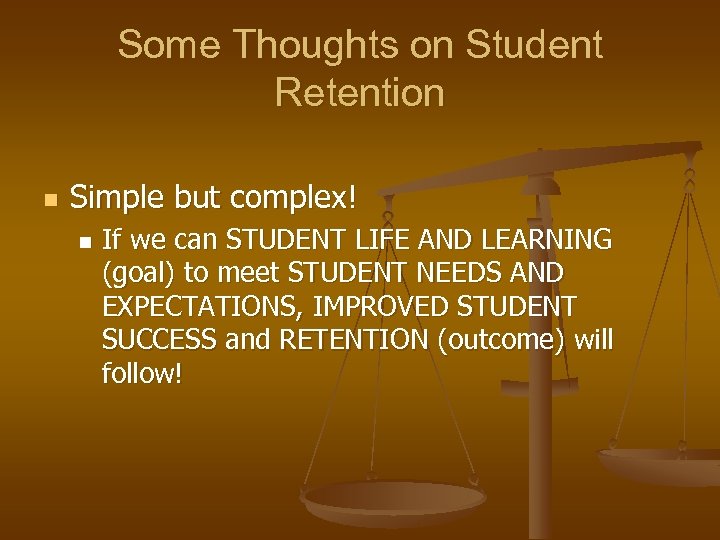 Some Thoughts on Student Retention

Simple but complex!

If we can STUDENT LIFE AND LEARNING (goal) to meet STUDENT NEEDS AND EXPECTATIONS, IMPROVED STUDENT SUCCESS and RETENTION (outcome) will follow!